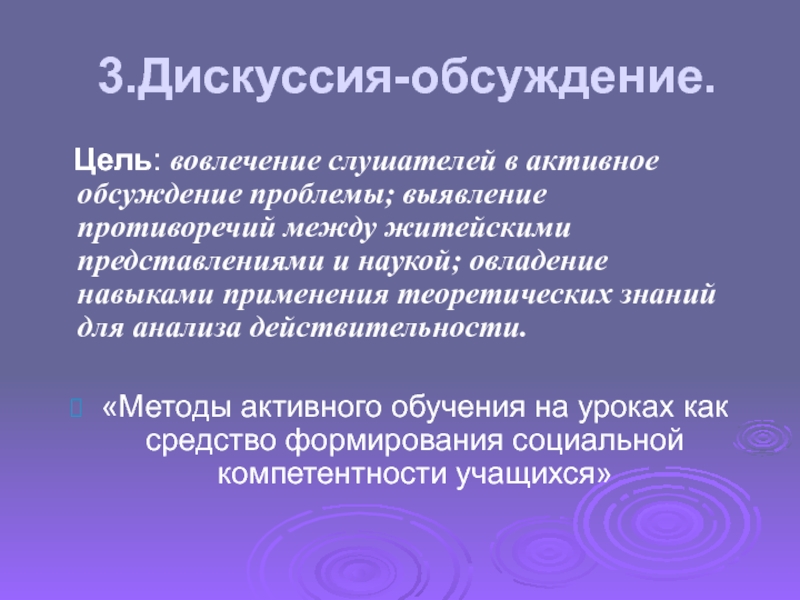 3.Дискуссия-обсуждение.

Цель: вовлечение слушателей в активное обсуждение проблемы; выявление противоречий между житейскими представлениями и наукой; овладение навыками применения теоретических знаний для анализа действительности.

«Методы активного обучения на уроках как средство формирования социальной компетентности учащихся»